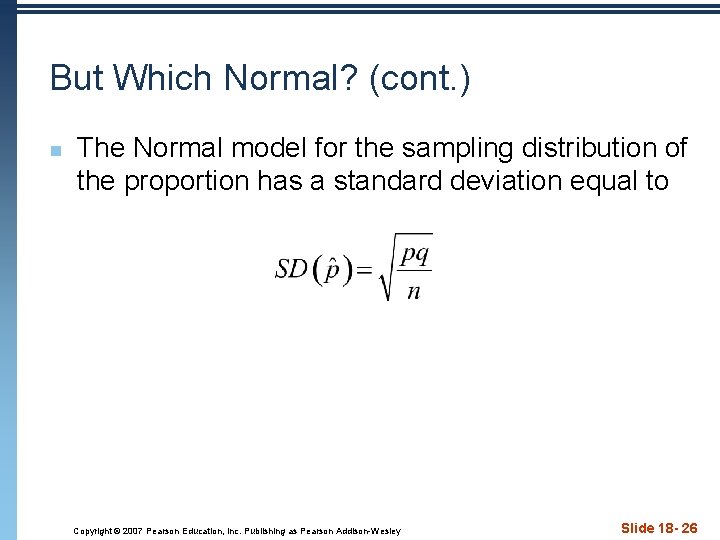 But Which Normal? (cont.)

The Normal model for the sampling distribution of the proportion has a standard deviation equal to

$SD(\hat{p}) = \sqrt{\frac{pq}{n}}$

Copyright © 2007 Pearson Education, Inc. Publishing as Pearson Addison-Wesley

Slide 18- 26